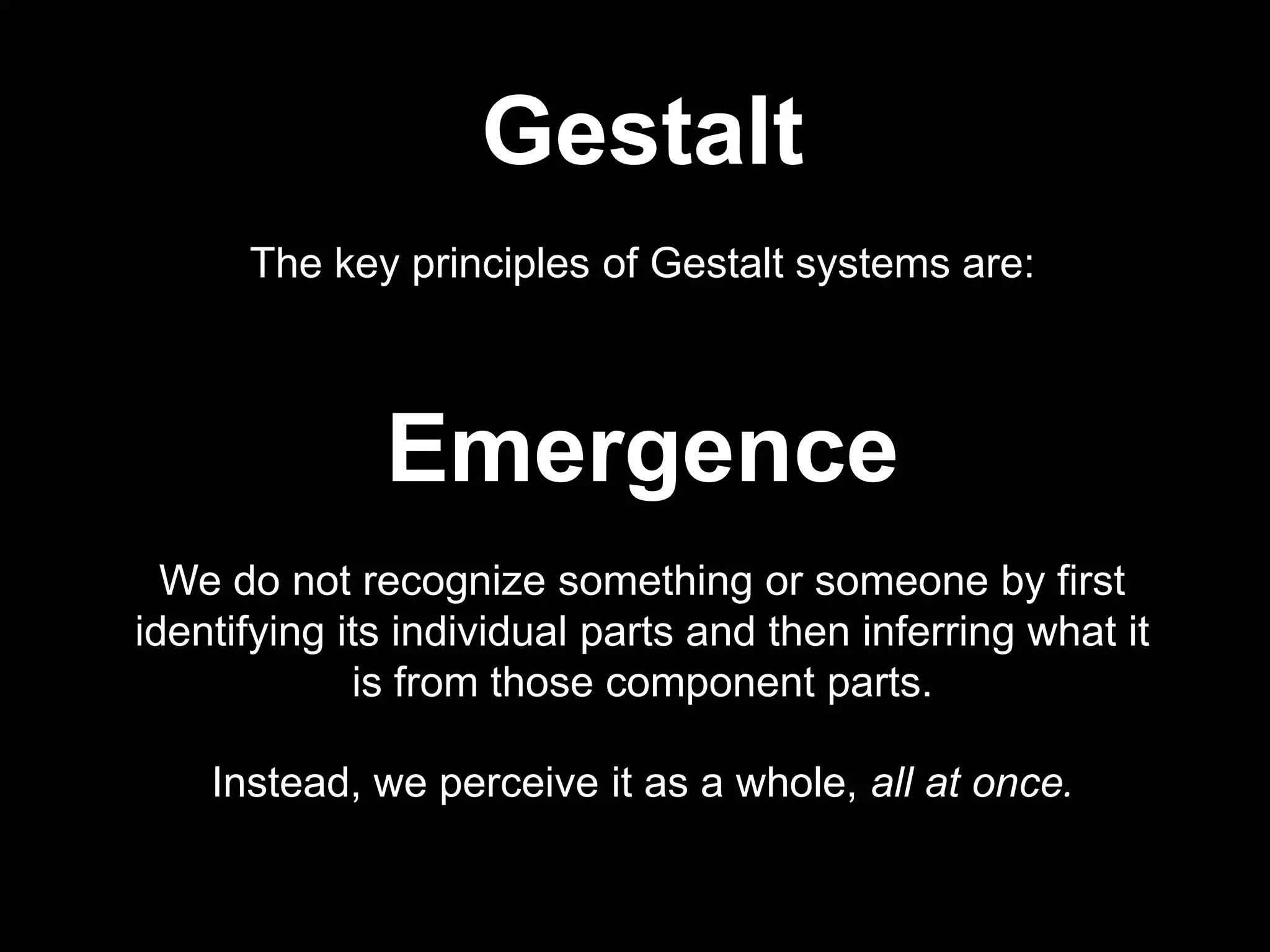 Gestalt

The key principles of Gestalt systems are:

Emergence

We do not recognize something or someone by first identifying its individual parts and then inferring what it is from those component parts.

Instead, we perceive it as a whole, all at once.